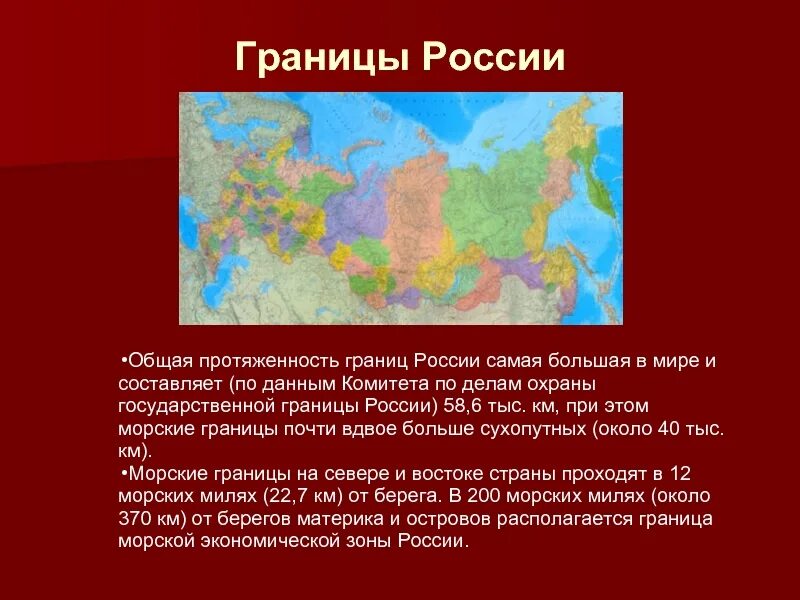 Границы России

•Общая протяженность границ России самая большая в мире и составляет (по данным Комитета по делам охраны государственной границы России) 58,6 тыс. км, при этом морские границы почти вдвое больше сухопутных (около 40 тыс. км).

•Морские границы на севере и востоке страны проходят в 12 морских милях (22,7 км) от берега. В 200 морских милях (около 370 км) от берегов материка и островов располагается граница морской экономической зоны России.